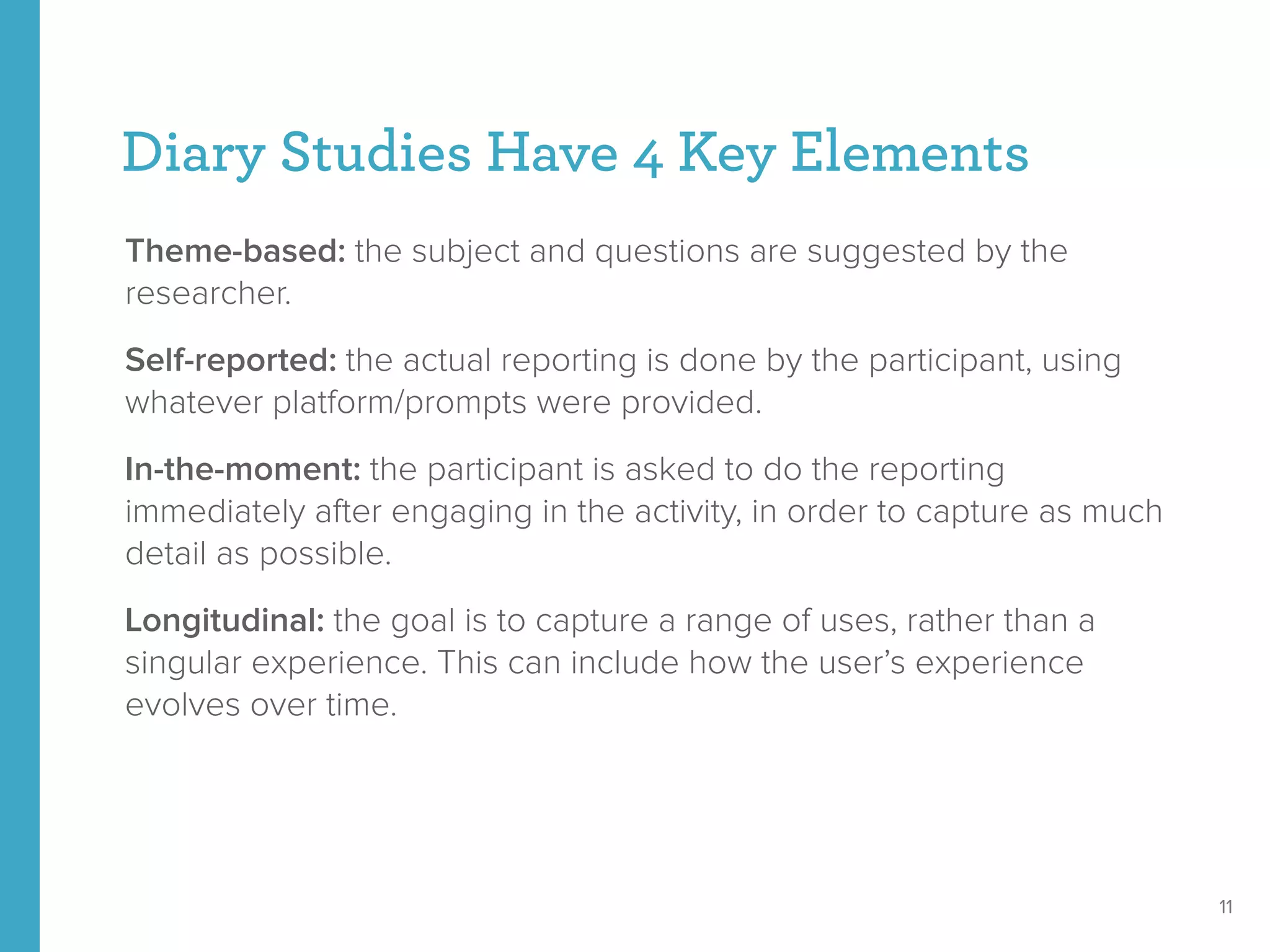 Diary Studies Have 4 Key Elements

Theme-based: the subject and questions are suggested by the researcher.

Self-reported: the actual reporting is done by the participant, using whatever platform/prompts were provided.

In-the-moment: the participant is asked to do the reporting immediately after engaging in the activity, in order to capture as much detail as possible.

Longitudinal: the goal is to capture a range of uses, rather than a singular experience. This can include how the user's experience evolves over time.

11